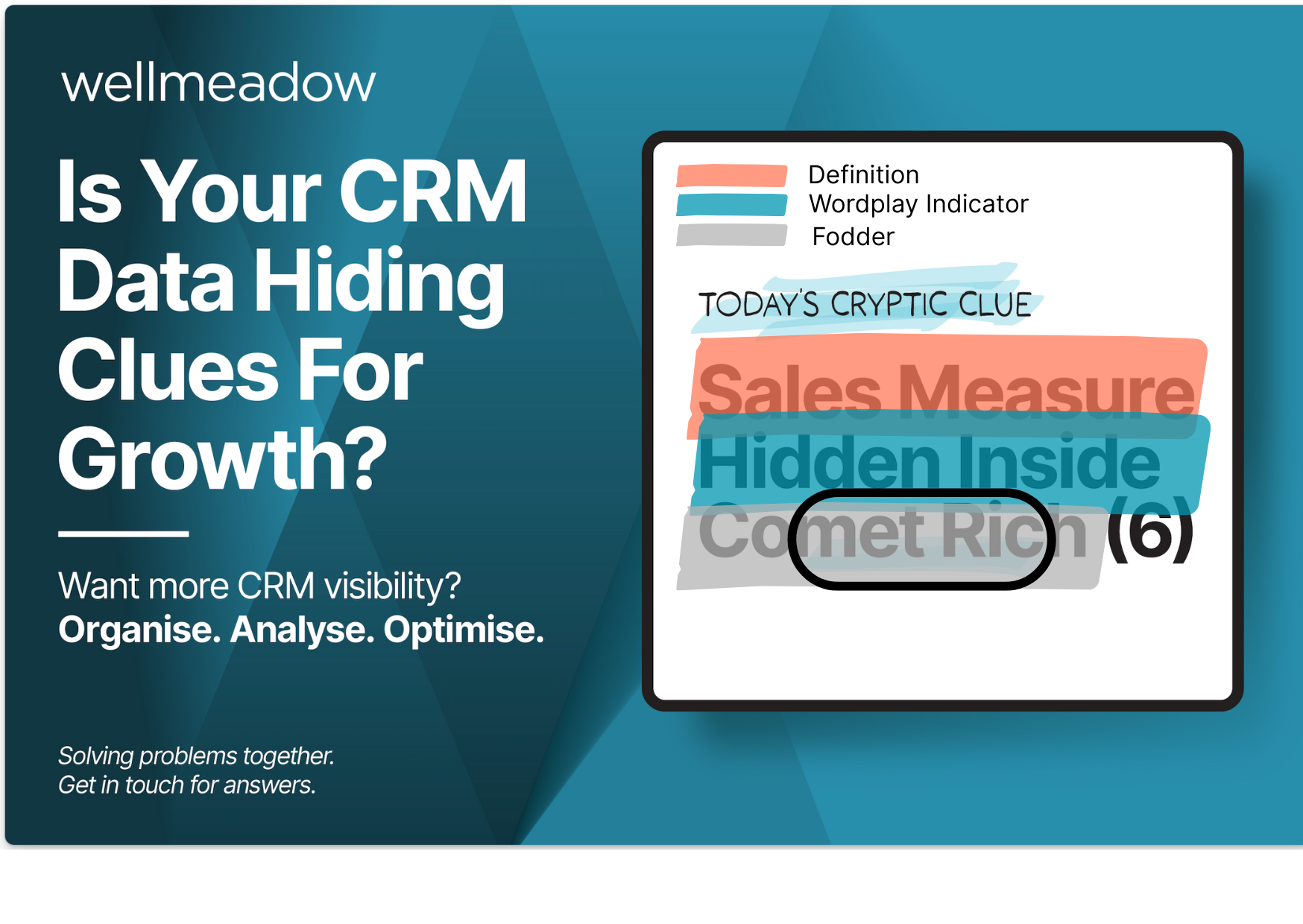 wellmeadow

Is Your CRM Data Hiding Clues For Growth?

Want more CRM visibility?
Organise. Analyse. Optimise.

Solving problems together.
Get in touch for answers.

Definition
Wordplay Indicator
Fodder

TODAY'S CRYPTIC CLUE

Sales Measure Hidden Inside Comet Rich (6)